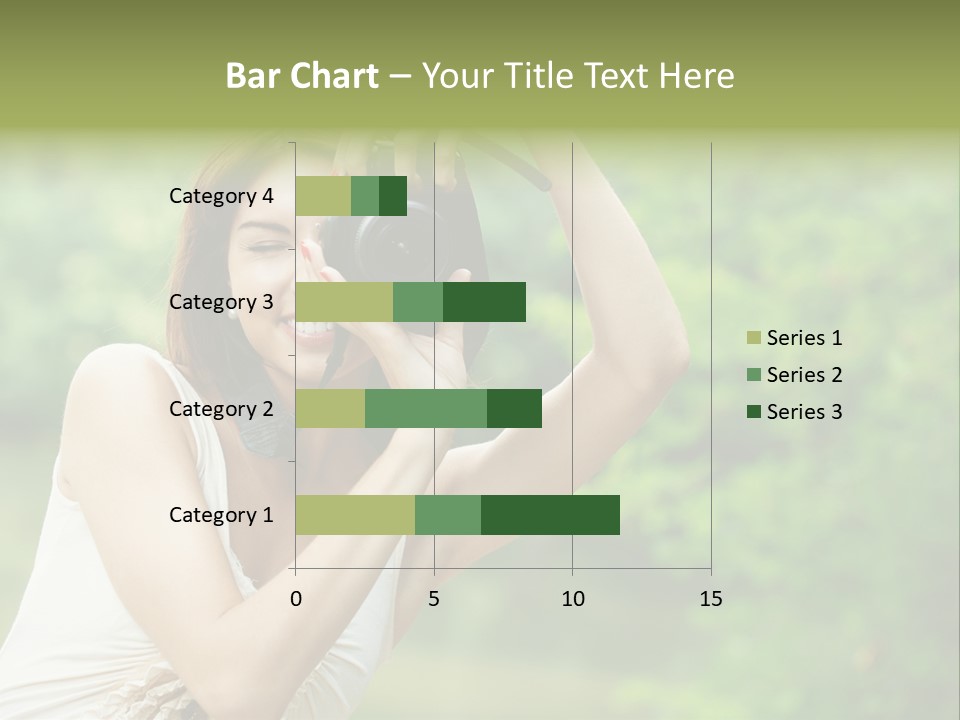 Bar Chart – Your Title Text Here

Category 4
Category 3
Category 2
Category 1

0
5
10
15

Series 1
Series 2
Series 3